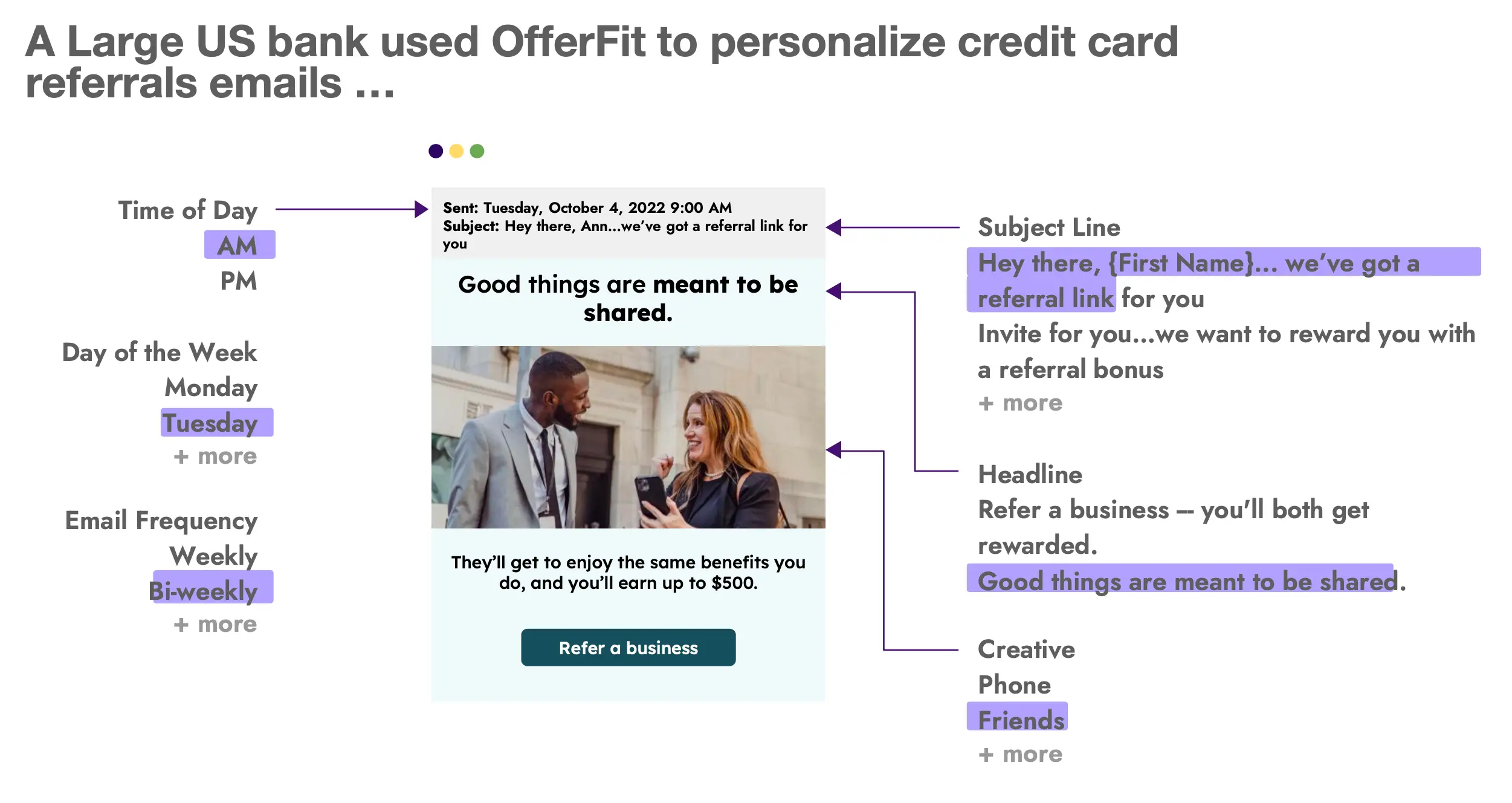 A Large US bank used OfferFit to personalize credit card referrals emails ...

Time of Day
AM
PM

Day of the Week
Monday
Tuesday
+ more

Email Frequency
Weekly
Bi-weekly
+ more

Sent: Tuesday, October 4, 2022 9:00 AM
Subject: Hey there, Ann...we've got a referral link for you

Good things are meant to be shared.

They'll get to enjoy the same benefits you do, and you'll earn up to $500.

Refer a business

Subject Line
Hey there, {First Name}... we've got a referral link for you
Invite for you...we want to reward you with a referral bonus
+ more

Headline
Refer a business – you'll both get rewarded.
Good things are meant to be shared.

Creative
Phone
Friends
+ more